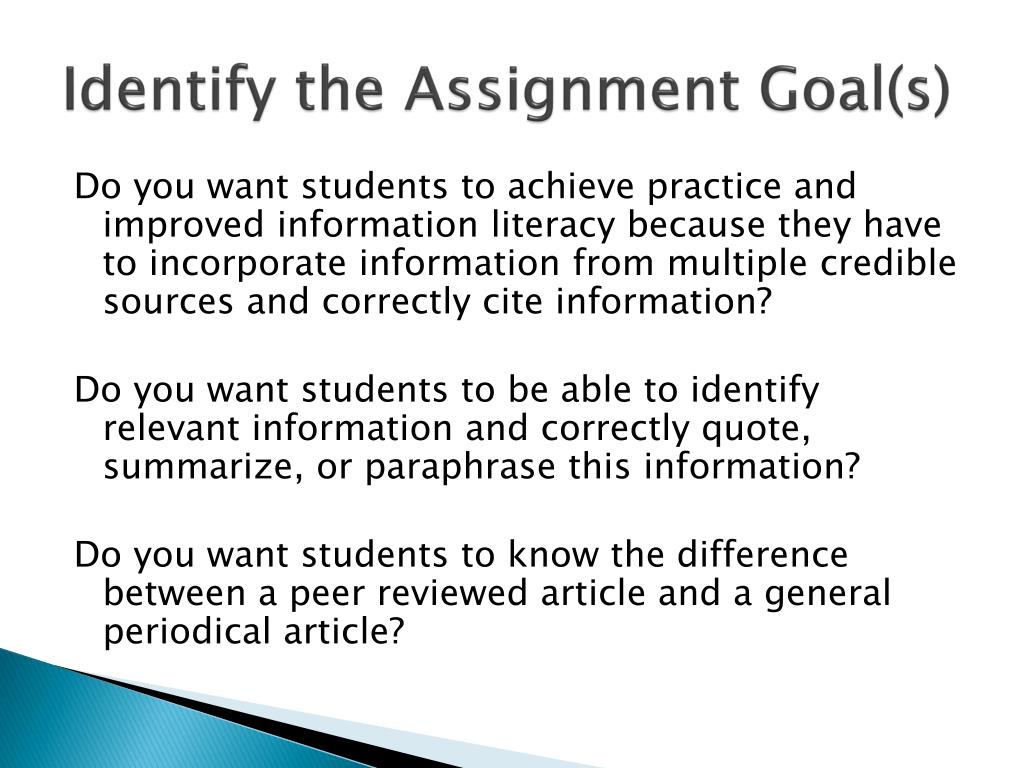 Identify the Assignment Goal(s)

Do you want students to achieve practice and improved information literacy because they have to incorporate information from multiple credible sources and correctly cite information?

Do you want students to be able to identify relevant information and correctly quote, summarize, or paraphrase this information?

Do you want students to know the difference between a peer reviewed article and a general periodical article?